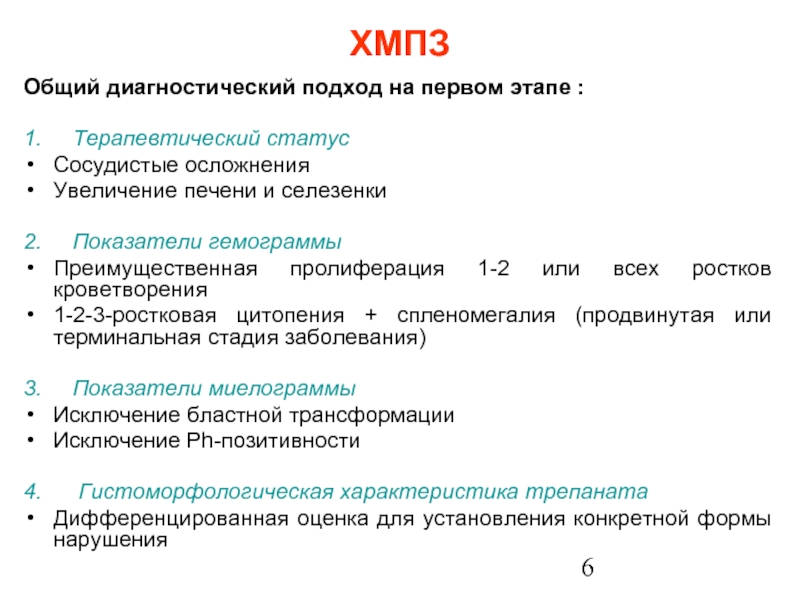 ХМПЗ

Общий диагностический подход на первом этапе :

1. Терапевтический статус
• Сосудистые осложнения
• Увеличение печени и селезенки

2. Показатели гемограммы
• Преимущественная пролиферация 1-2 или всех ростков кроветворения
• 1-2-3-ростковая цитопения + спленомегалия (продвинутая или терминальная стадия заболевания)

3. Показатели миелограммы
• Исключение бластной трансформации
• Исключение Ph-позитивности

4. Гистоморфологическая характеристика трепаната
• Дифференцированная оценка для установления конкретной формы нарушения

6